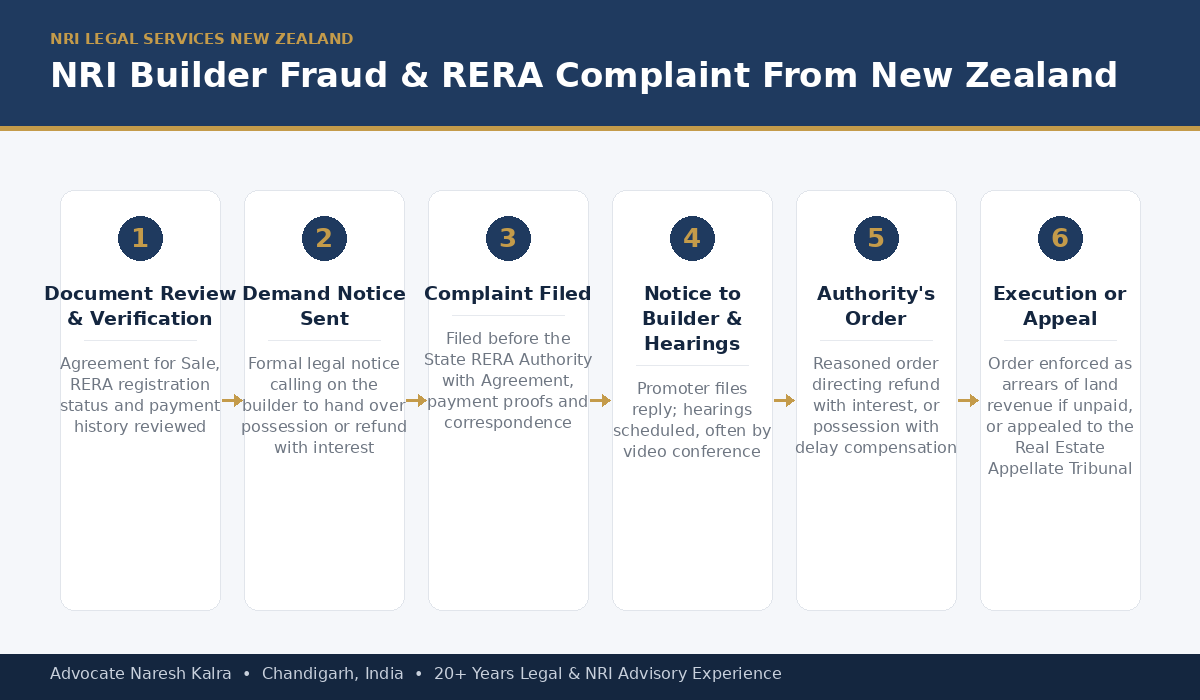 NRI LEGAL SERVICES NEW ZEALAND

NRI Builder Fraud & RERA Complaint From New Zealand

1

Document Review & Verification

Agreement for Sale, RERA registration status and payment history reviewed

2

Demand Notice Sent

Formal legal notice calling on the builder to hand over possession or refund with interest

3

Complaint Filed

Filed before the State RERA Authority with Agreement, payment proofs and correspondence

4

Notice to Builder & Hearings

Promoter files reply; hearings scheduled, often by video conference

5

Authority's Order

Reasoned order directing refund with interest, or possession with delay compensation

6

Execution or Appeal

Order enforced as arrears of land revenue if unpaid, or appealed to the Real Estate Appellate Tribunal

Advocate Naresh Kalra • Chandigarh, India • 20+ Years Legal & NRI Advisory Experience